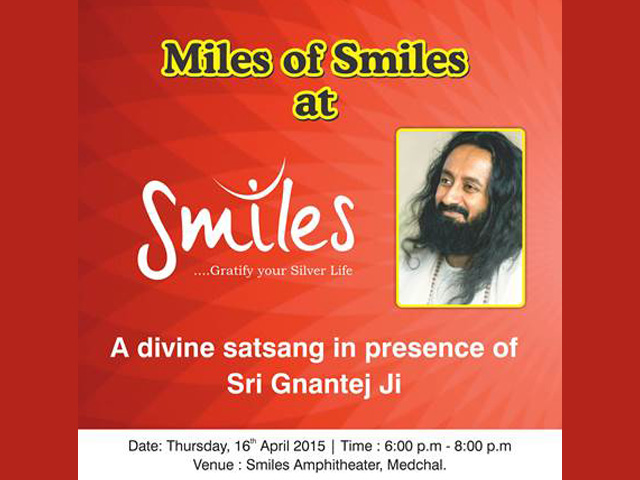 Miles of Smiles
at

Smiles
....Gratify your Silver Life

A divine satsang in presence of
Sri Gnantej Ji

Date: Thursday, 16$^{th}$ April 2015 | Time : 6:00 p.m - 8:00 p.m
Venue : Smiles Amphitheater, Medchal.